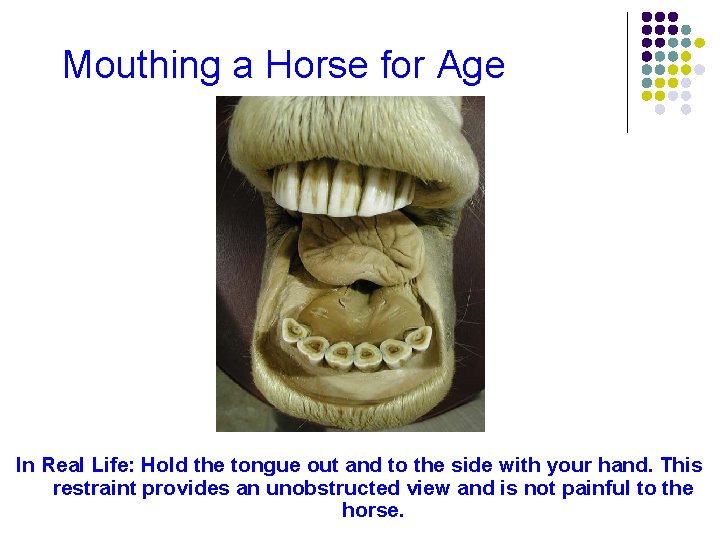 Mouthing a Horse for Age

In Real Life: Hold the tongue out and to the side with your hand. This restraint provides an unobstructed view and is not painful to the horse.